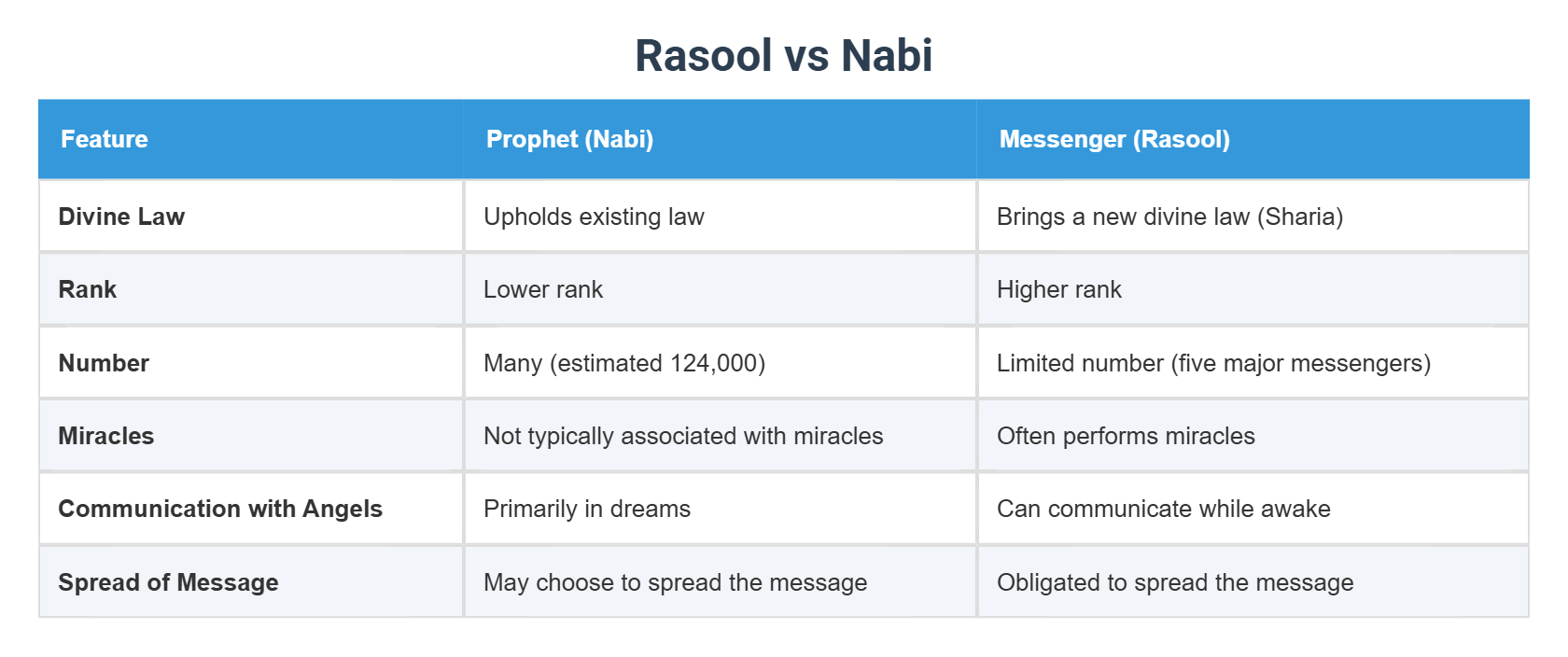 Rasool vs Nabi

| Feature | Prophet (Nabi) | Messenger (Rasool) |
|---|---|---|
| Divine Law | Upholds existing law | Brings a new divine law (Sharia) |
| Rank | Lower rank | Higher rank |
| Number | Many (estimated 124,000) | Limited number (five major messengers) |
| Miracles | Not typically associated with miracles | Often performs miracles |
| Communication with Angels | Primarily in dreams | Can communicate while awake |
| Spread of Message | May choose to spread the message | Obligated to spread the message |